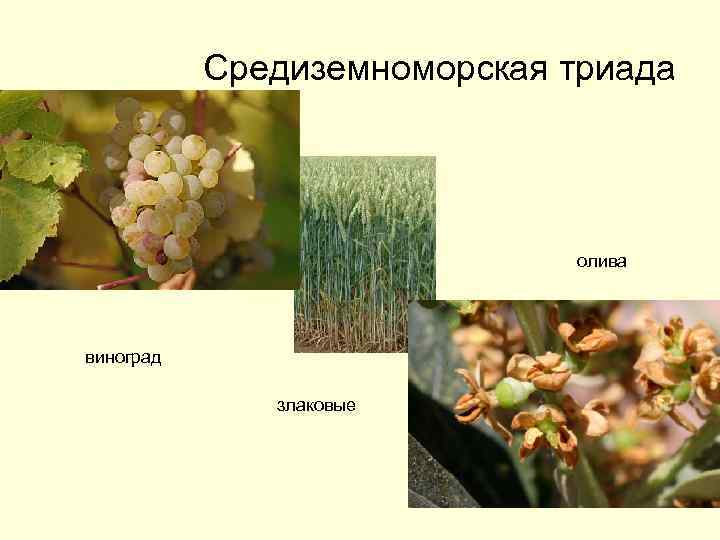 Средиземноморская триада

олива

виноград

злаковые